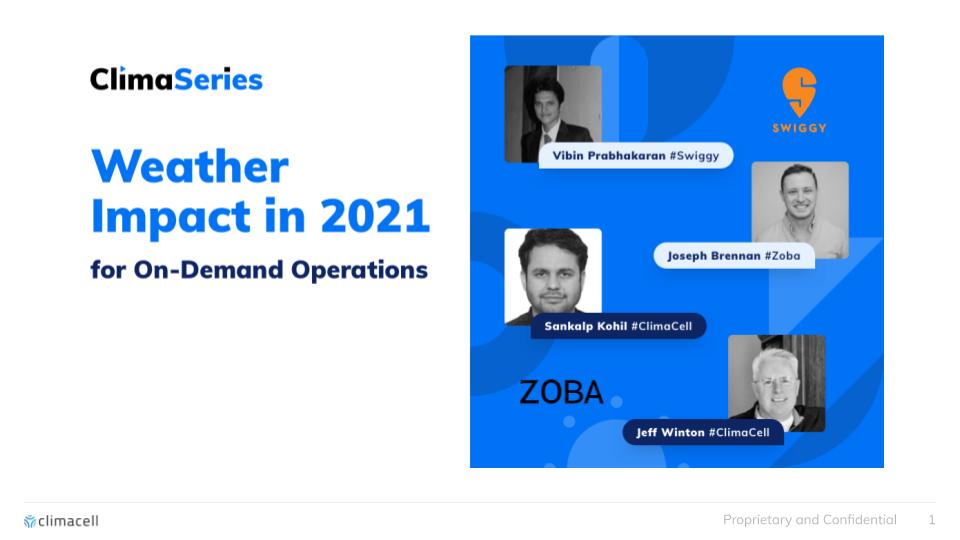 ClimaSeries

Weather Impact in 2021

for On-Demand Operations

SWIGGY

Vibin Prabhakaran #Swiggy

Joseph Brennan #Zoba

Sankalp Kohil #ClimaCell

ZOBA

Jeff Winton #ClimaCell

climacell

Proprietary and Confidential 1